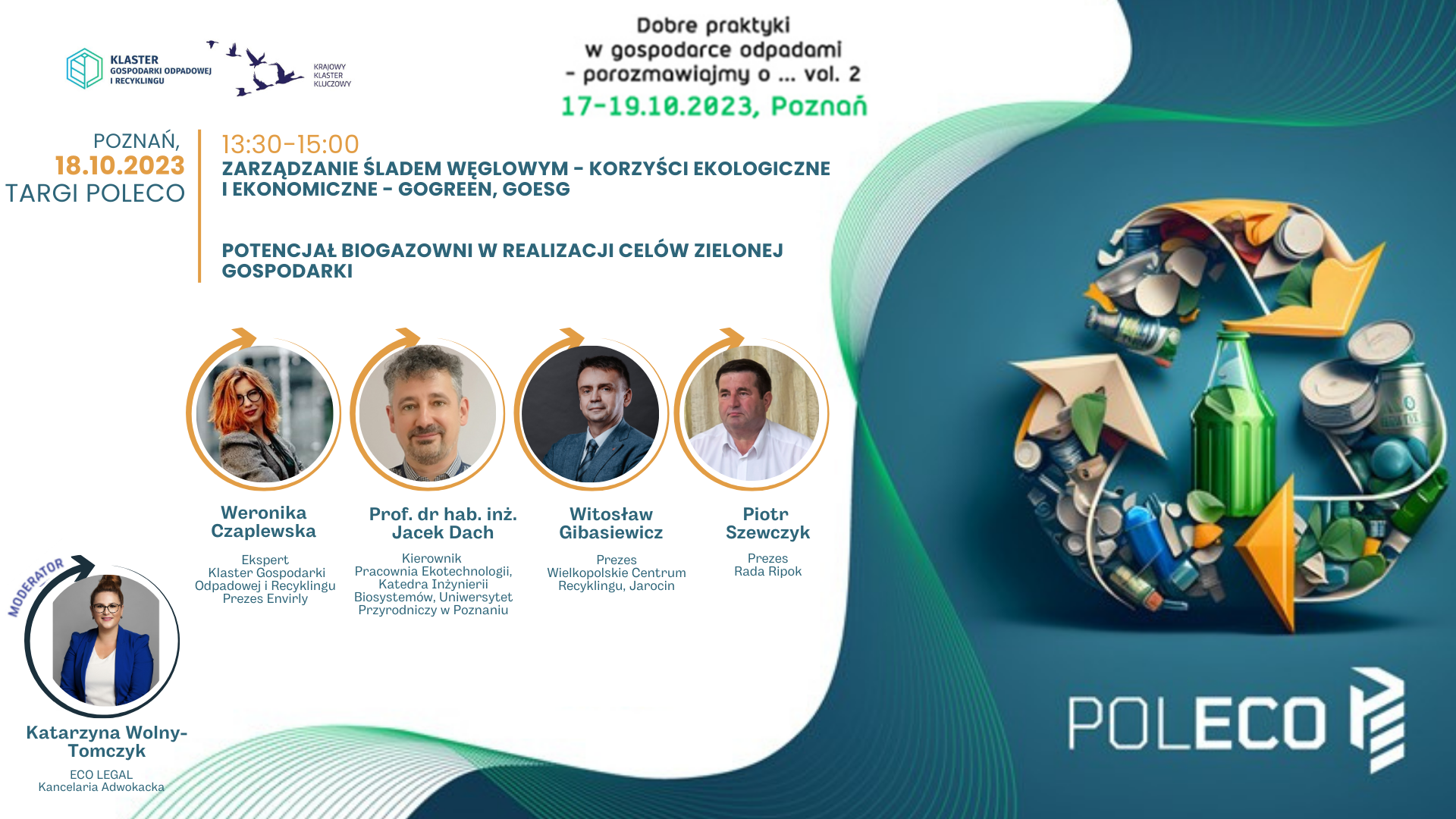 KLASTER
GOSPODARKI ODPADOWEJ
I RECYKLINGU

KRAJOWY
KLASTER
KLUCZOWY

Dobre praktyki
w gospodarce odpadami
- porozmawiajmy o ... vol. 2
17-19.10.2023, Poznań

POZNAŃ,
18.10.2023
TARGI POLECO

13:30-15:00
ZARZĄDZANIE ŚLADEM WĘGLOWYM - KORZYŚCI EKOLOGICZNE I EKONOMICZNE - GOGREEN, GOESG

POTENCJAŁ BIOGAZOWNI W REALIZACJI CELÓW ZIELONEJ GOSPODARKI

Weronika Czaplewska
Ekspert
Klaster Gospodarki Odpadowej i Recyklingu
Prezes Envirly

Prof. dr hab. inż. Jacek Dach
Kierownik
Pracownia Ekotechnologii, Katedra Inżynierii Biosystemów, Uniwersytet Przyrodniczy w Poznaniu

Witosław Gibasiewicz
Prezes
Wielkopolskie Centrum Recyklingu, Jarocin

Piotr Szewczyk
Prezes
Rada Ripok

MODERATOR
Katarzyna Wolny-Tomczyk
ECO LEGAL
Kancelaria Adwokacka

POLECO